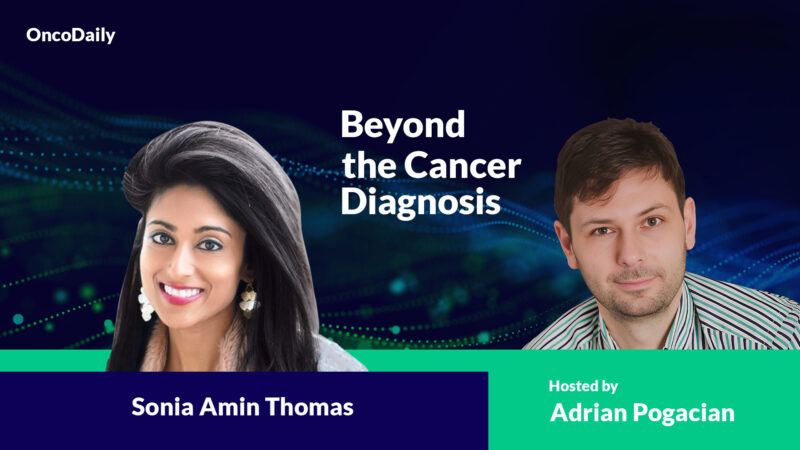 OncoDaily

Beyond the Cancer Diagnosis

Sonia Amin Thomas

Hosted by
Adrian Pogacian